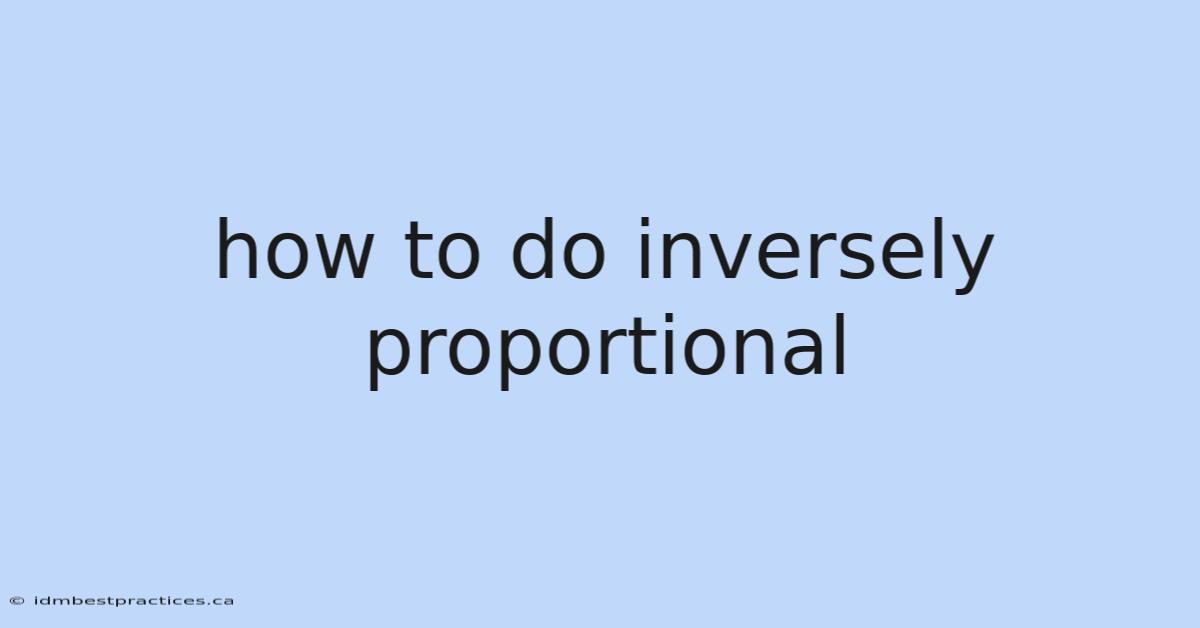 how to do inversely proportional

© idmbestpractices.ca